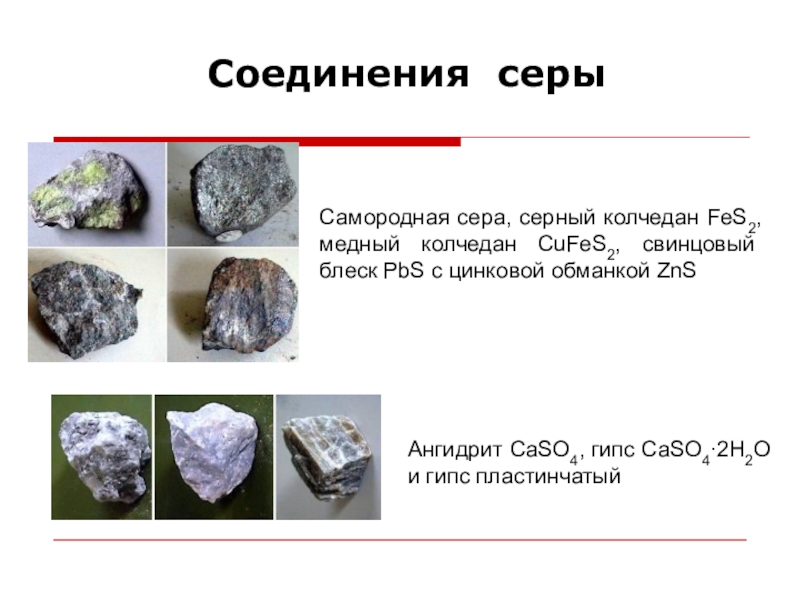 Соединения серы

Самородная сера, серный колчедан $FeS_2$, медный колчедан $CuFeS_2$, свинцовый блеск $PbS$ с цинковой обманкой $ZnS$

Ангидрит $CaSO_4$, гипс $CaSO_4 \cdot 2H_2O$ и гипс пластинчатый